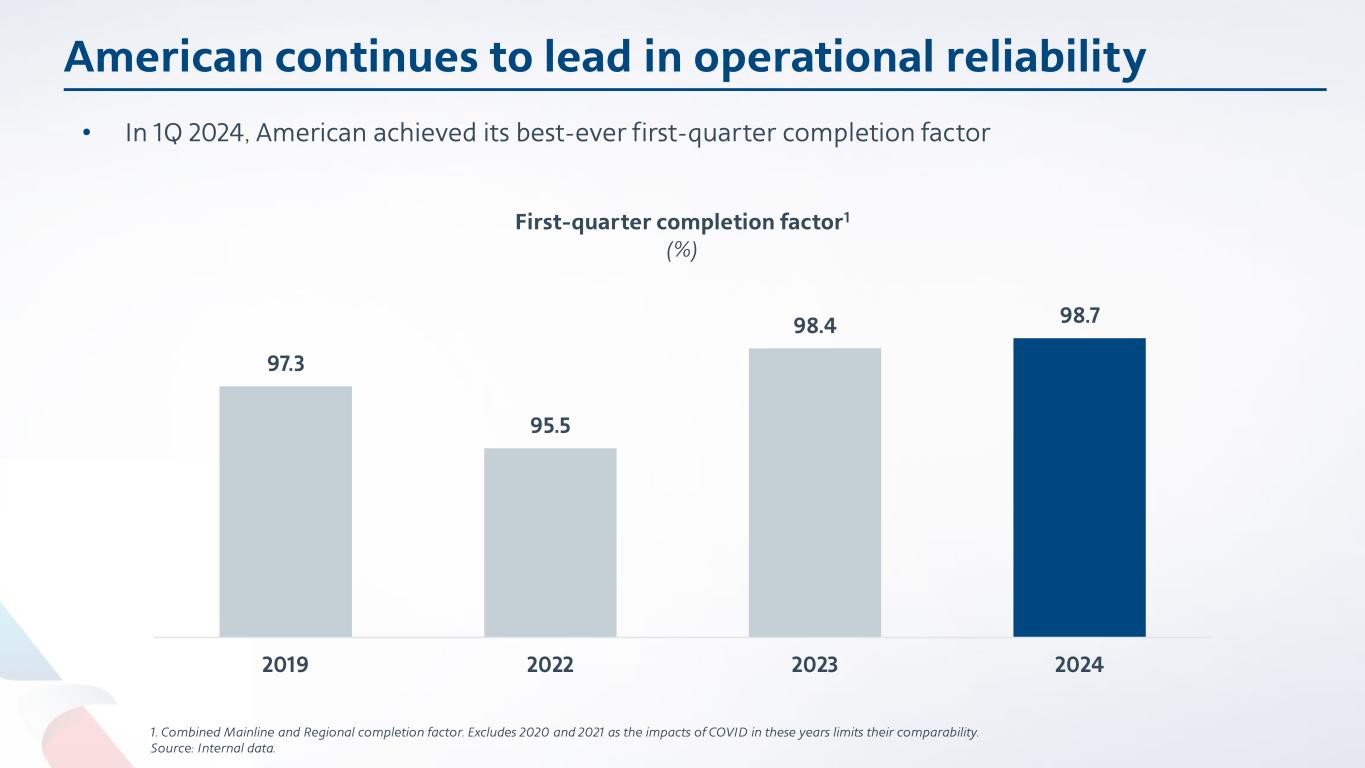 American continues to lead in operational reliability

• In 1Q 2024, American achieved its best-ever first-quarter completion factor

First-quarter completion factor$^1$
(%)

97.3
95.5
98.4
98.7

2019
2022
2023
2024

1. Combined Mainline and Regional completion factor. Excludes 2020 and 2021 as the impacts of COVID in these years limits their comparability.
Source: Internal data.